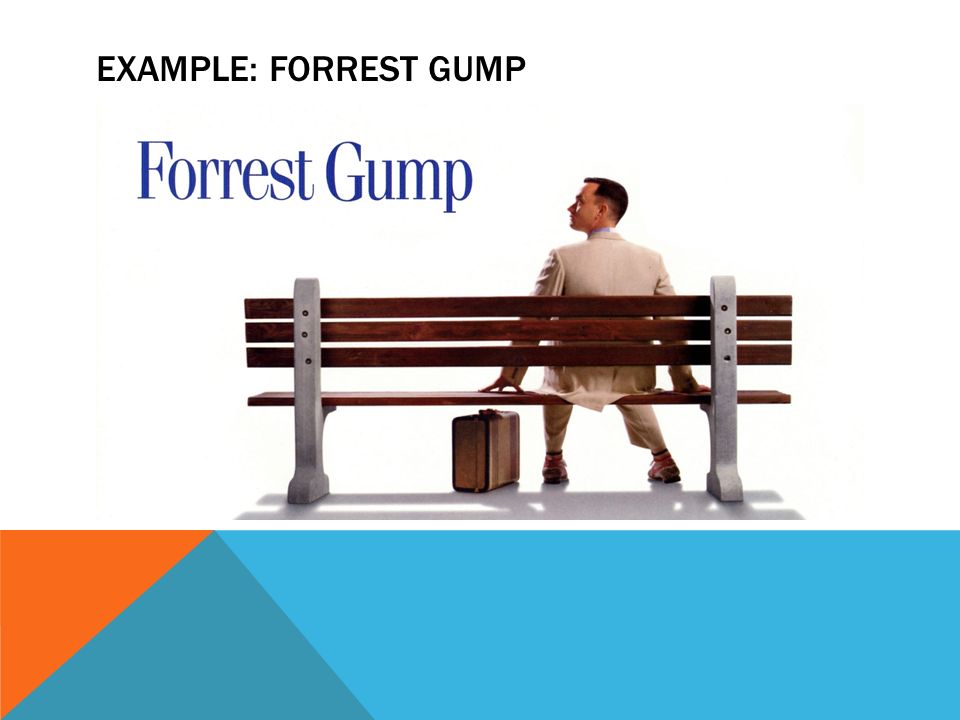 EXAMPLE: FORREST GUMP

Forrest Gump